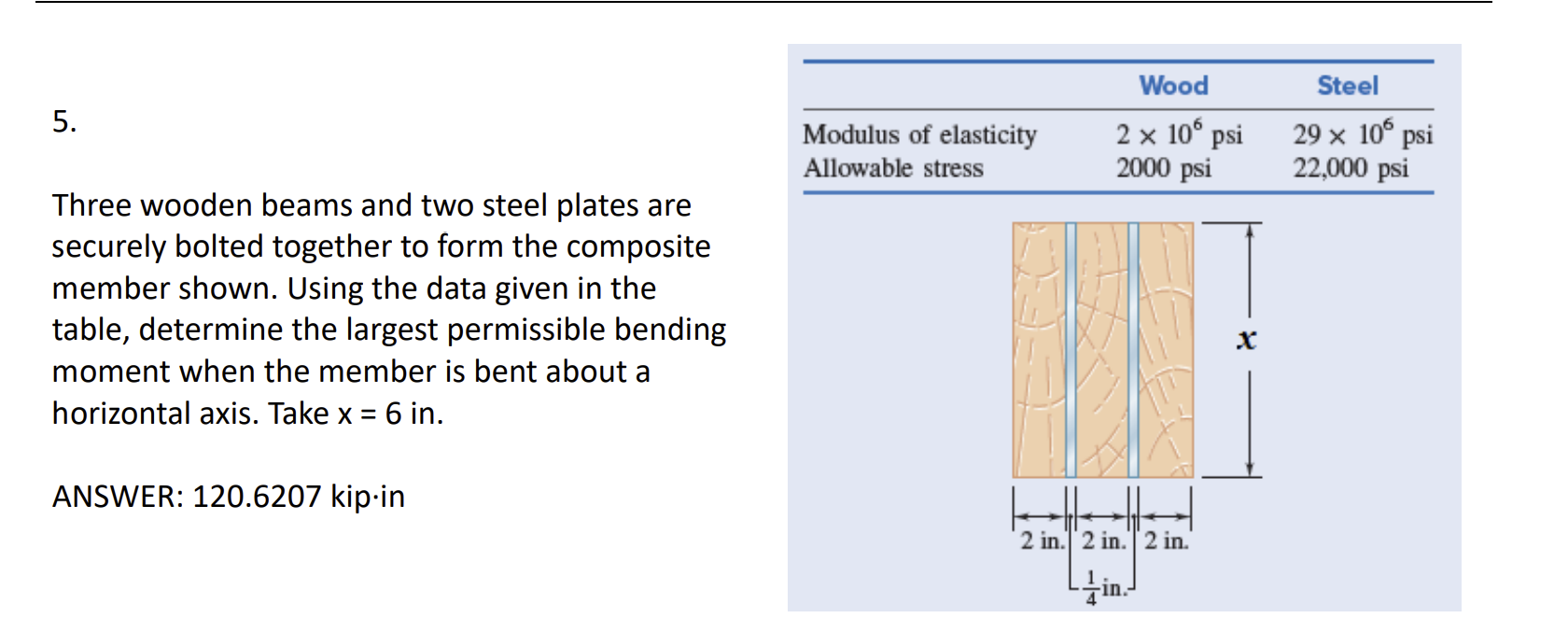 5.

Three wooden beams and two steel plates are securely bolted together to form the composite member shown. Using the data given in the table, determine the largest permissible bending moment when the member is bent about a horizontal axis. Take x = 6 in.

ANSWER: 120.6207 kip·in

| | Wood | Steel |
|---|---|---|
| Modulus of elasticity | $2 \times 10^6$ psi | $29 \times 10^6$ psi |
| Allowable stress | 2000 psi | 22,000 psi |

$x$

2 in. 2 in. 2 in.

$\frac{1}{4}$ in.